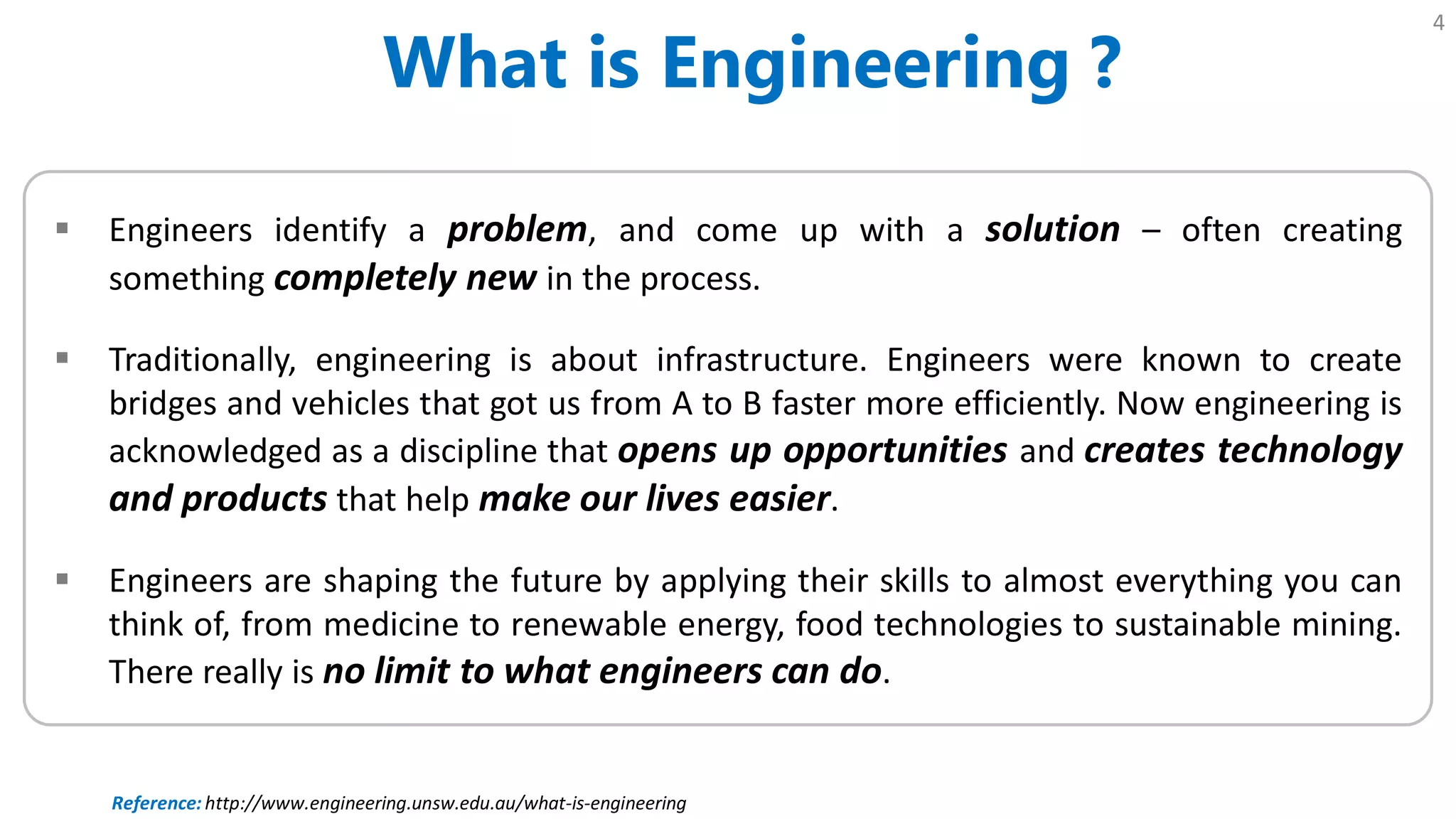 4

What is Engineering ?

▪ Engineers identify a problem, and come up with a solution – often creating something completely new in the process.

▪ Traditionally, engineering is about infrastructure. Engineers were known to create bridges and vehicles that got us from A to B faster more efficiently. Now engineering is acknowledged as a discipline that opens up opportunities and creates technology and products that help make our lives easier.

▪ Engineers are shaping the future by applying their skills to almost everything you can think of, from medicine to renewable energy, food technologies to sustainable mining. There really is no limit to what engineers can do.

Reference: http://www.engineering.unsw.edu.au/what-is-engineering